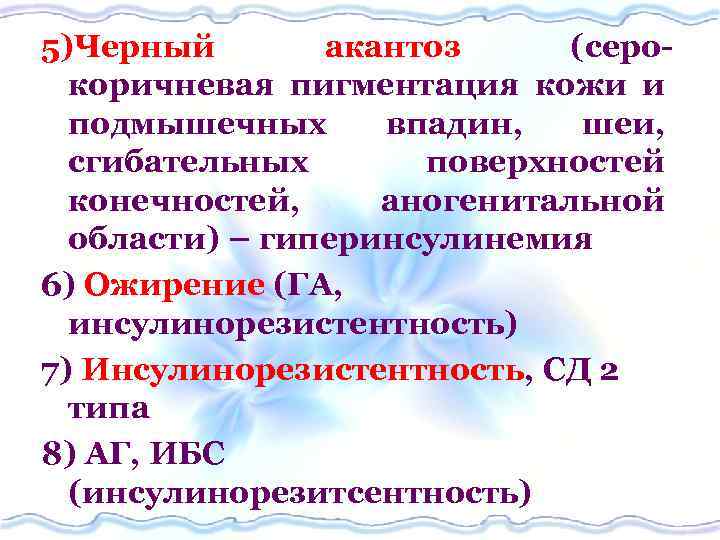 5)Черный акантоз (серо-коричневая пигментация кожи и подмышечных впадин, шеи, сгибательных поверхностей конечностей, аногенитальной области) – гиперинсулинемия

6) Ожирение (ГА, инсулинорезистентность)

7) Инсулинорезистентность, СД 2 типа

8) АГ, ИБС (инсулинорезитсентность)